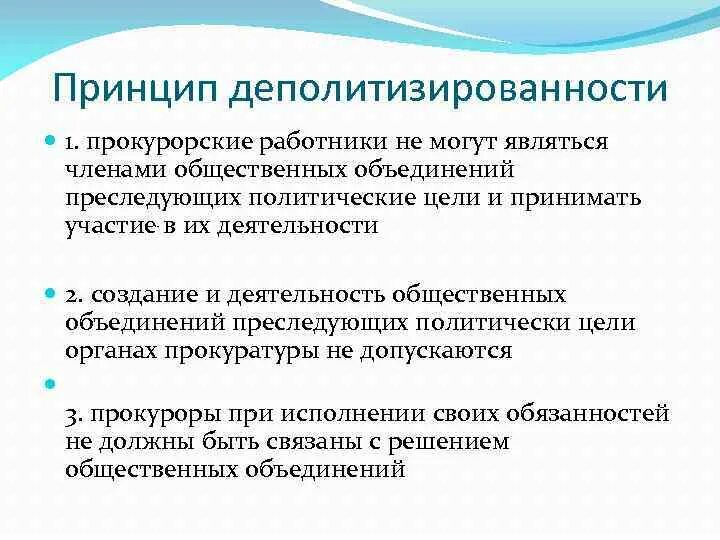 Принцип деполитизированности

1. прокурорские работники не могут являться членами общественных объединений преследующих политические цели и принимать участие в их деятельности

2. создание и деятельность общественных объединений преследующих политически цели органах прокуратуры не допускаются

3. прокуроры при исполнении своих обязанностей не должны быть связаны с решением общественных объединений